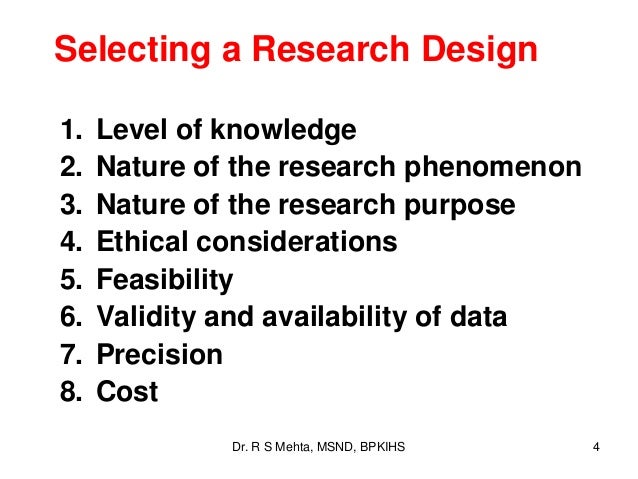 Selecting a Research Design

1. Level of knowledge
2. Nature of the research phenomenon
3. Nature of the research purpose
4. Ethical considerations
5. Feasibility
6. Validity and availability of data
7. Precision
8. Cost

Dr. R S Mehta, MSND, BPKIHS

4